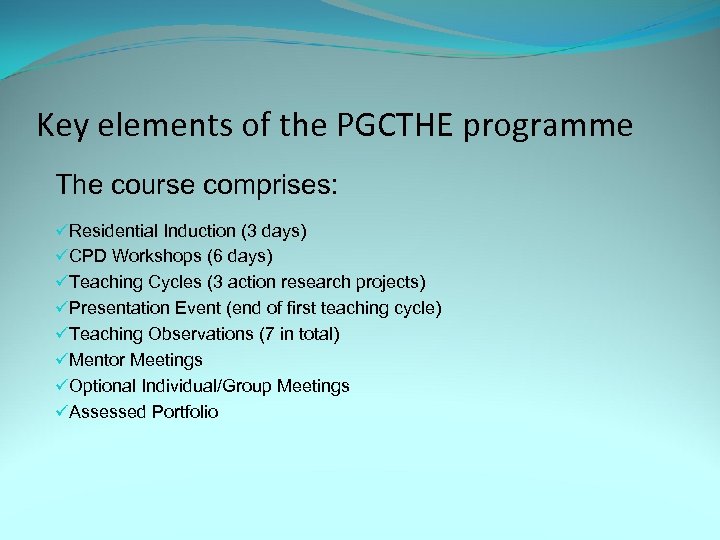 Key elements of the PGCTHE programme

The course comprises:

✓Residential Induction (3 days)
✓CPD Workshops (6 days)
✓Teaching Cycles (3 action research projects)
✓Presentation Event (end of first teaching cycle)
✓Teaching Observations (7 in total)
✓Mentor Meetings
✓Optional Individual/Group Meetings
✓Assessed Portfolio